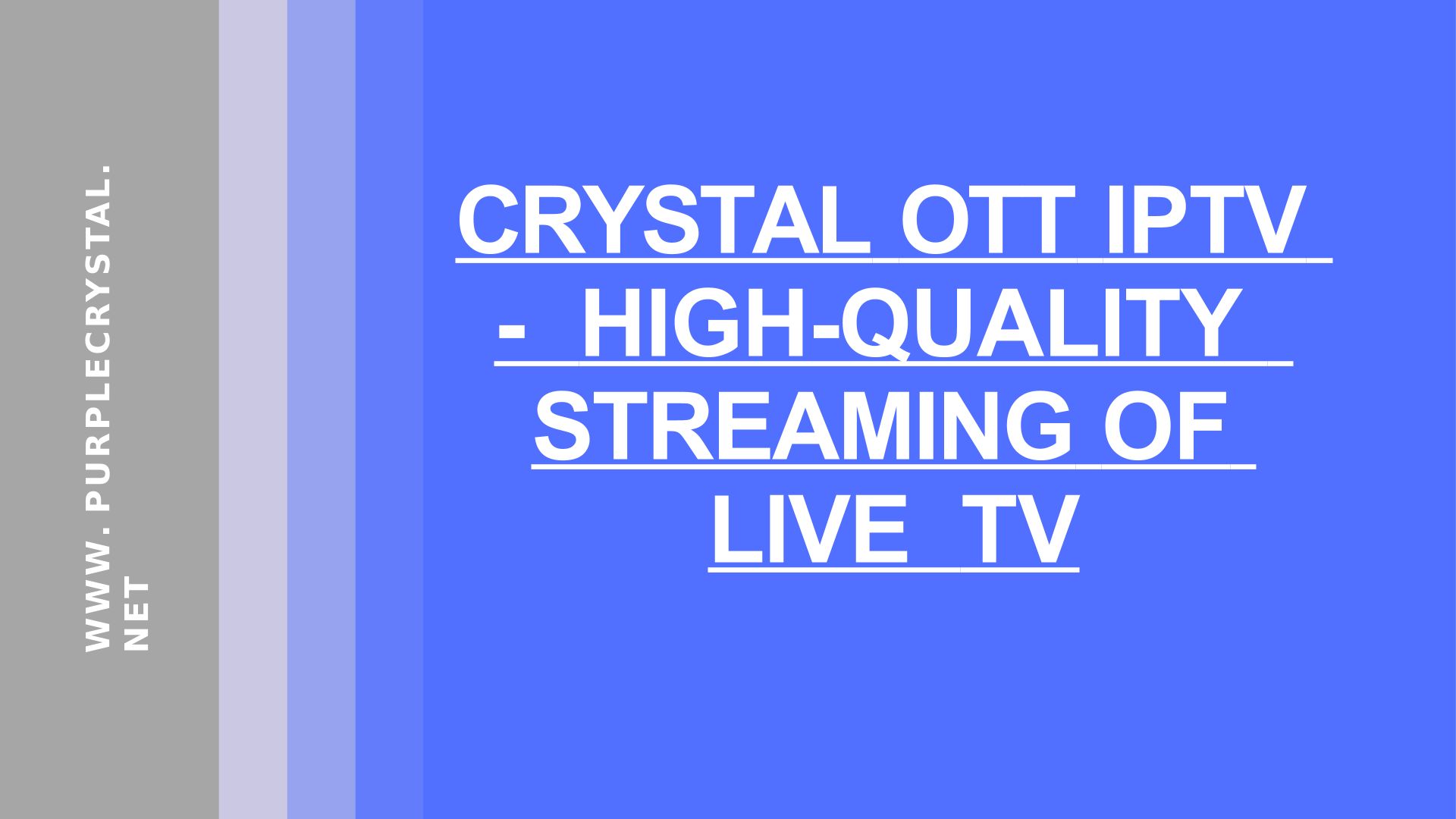 WWW. PURPLECRYSTAL. NET

CRYSTAL OTT IPTV - HIGH-QUALITY STREAMING OF LIVE TV